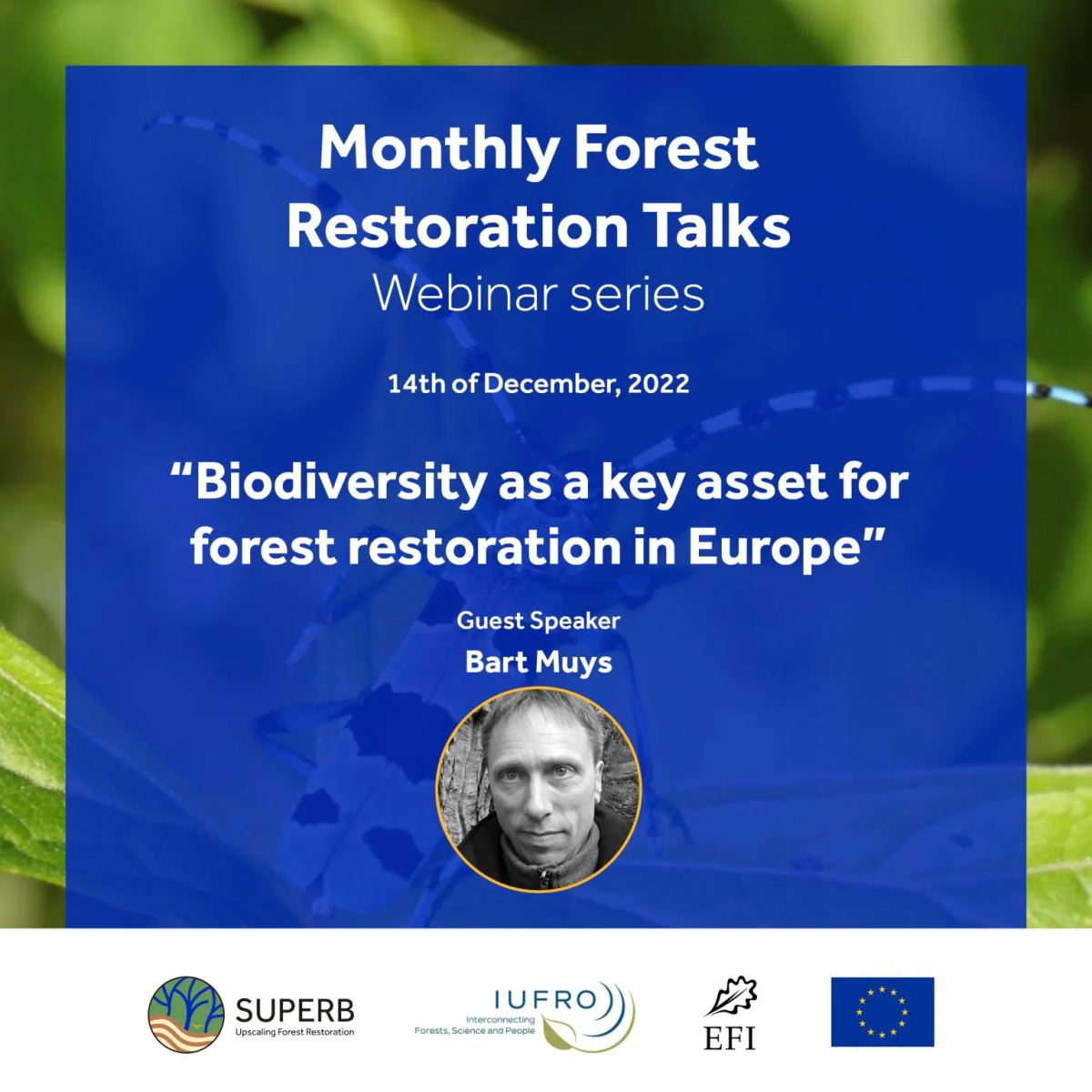 Monthly Forest Restoration Talks
Webinar series

14th of December, 2022

“Biodiversity as a key asset for forest restoration in Europe”

Guest Speaker
Bart Muys

SUPERB
Upscaling Forest Restoration

IUFRO
Interconnecting Forests, Science and People

EFI